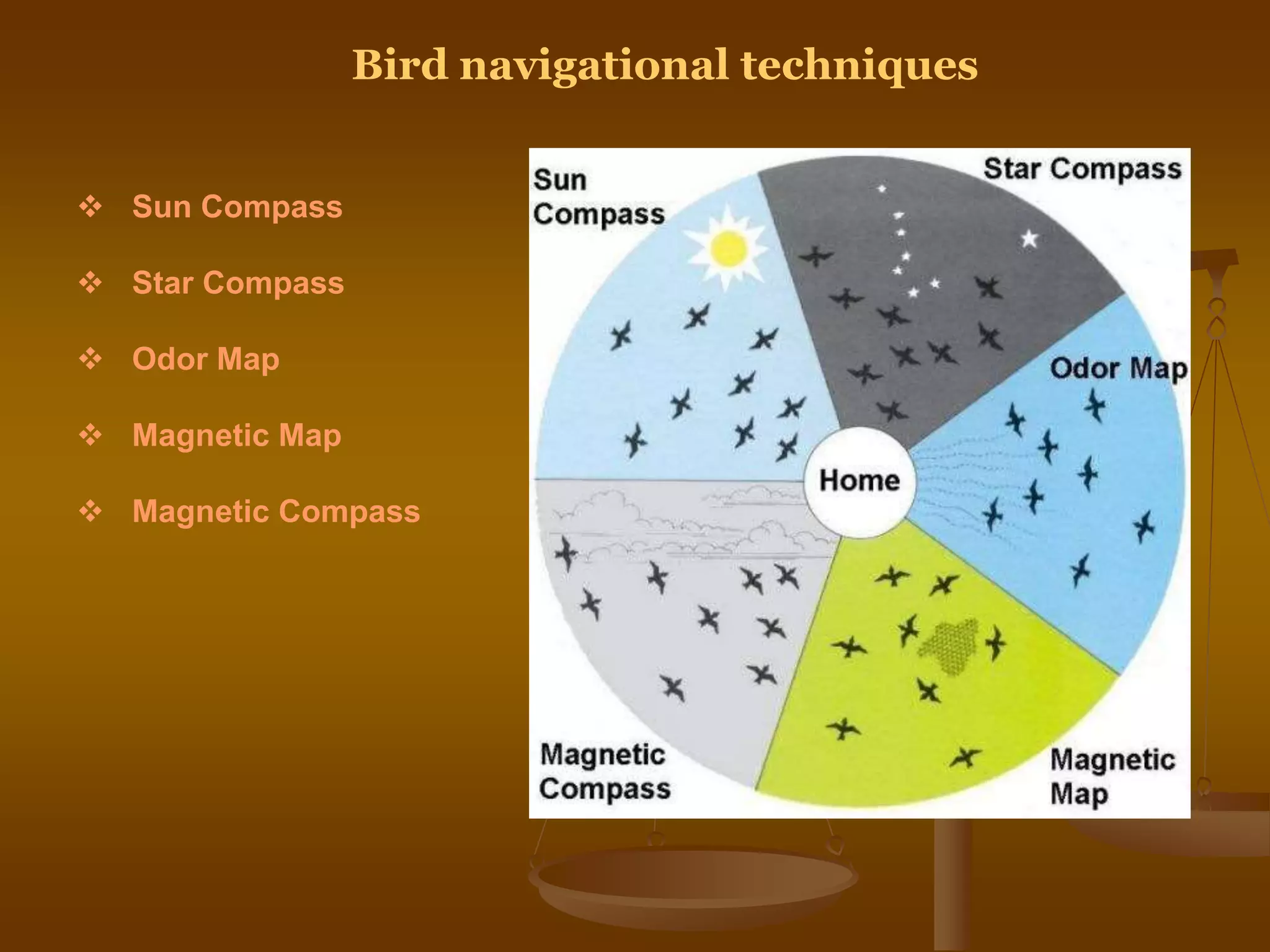 Bird navigational techniques

❖ Sun Compass

❖ Star Compass

❖ Odor Map

❖ Magnetic Map

❖ Magnetic Compass

Sun Compass

Star Compass

Odor Map

Home

Magnetic Compass

Magnetic Map